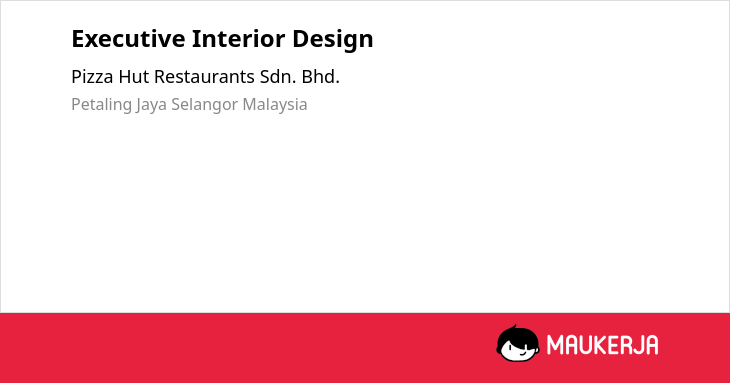 Executive Interior Design

Pizza Hut Restaurants Sdn. Bhd.

Petaling Jaya Selangor Malaysia

MAUKERJA